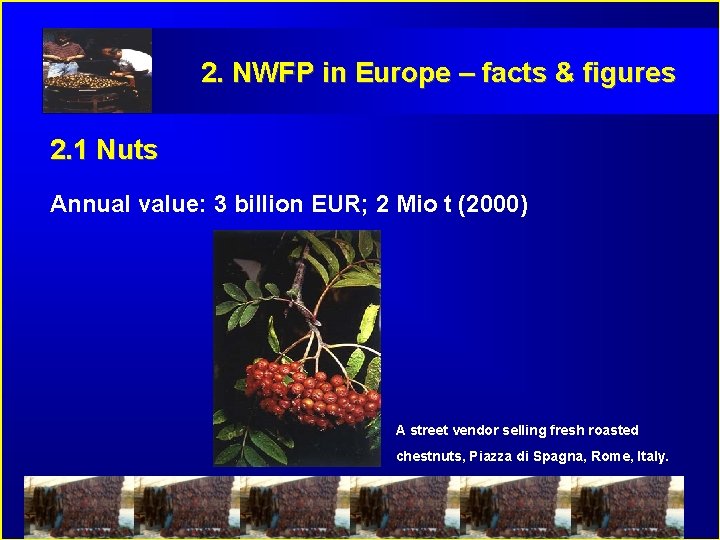 2. NWFP in Europe – facts & figures

2.1 Nuts

Annual value: 3 billion EUR; 2 Mio t (2000)

A street vendor selling fresh roasted chestnuts, Piazza di Spagna, Rome, Italy.